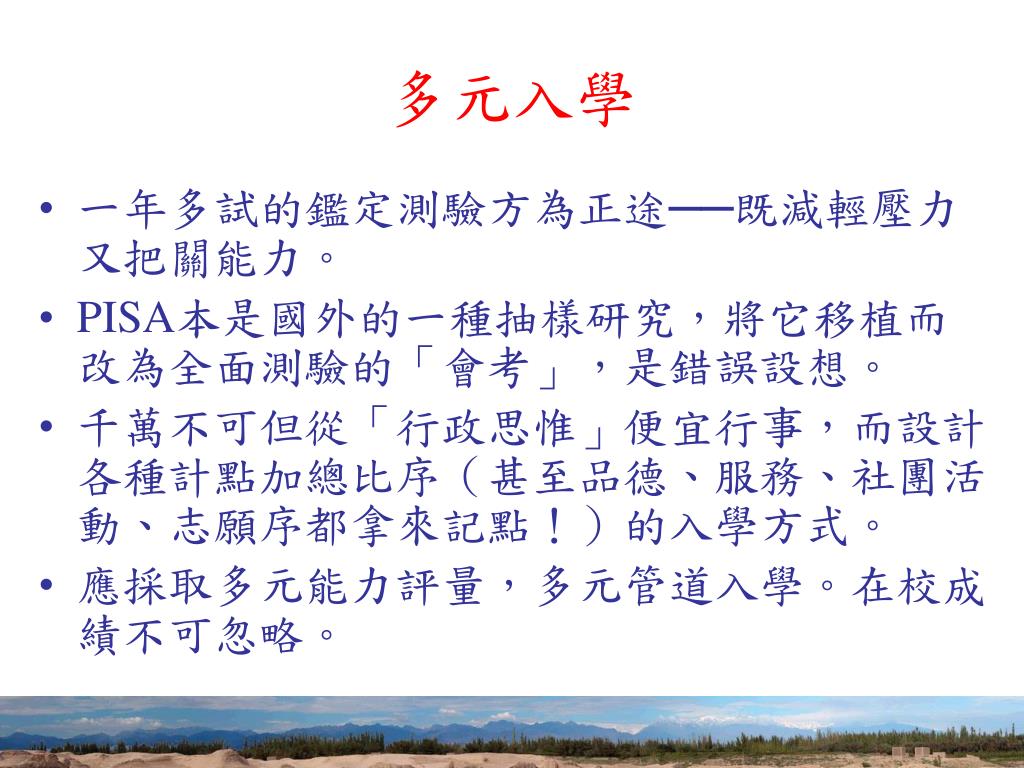 多元入學

• 一年多試的鑑定測驗方為正途──既減輕壓力又把關能力。
• PISA本是國外的一種抽樣研究，將它移植而改為全面測驗的「會考」，是錯誤設想。
• 千萬不可但從「行政思惟」便宜行事，而設計各種計點加總比序（甚至品德、服務、社團活動、志願序都拿來記點！）的入學方式。
• 應採取多元能力評量，多元管道入學。在校成績不可忽略。